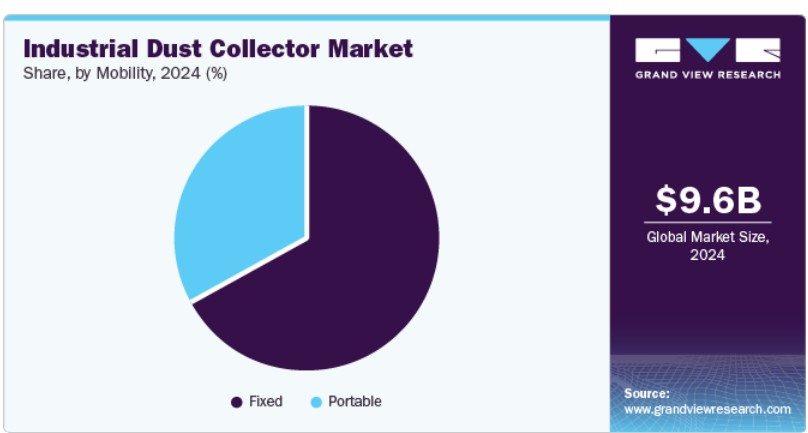 Industrial Dust Collector Market
Share, by Mobility, 2024 (%)

Fixed
Portable

GRAND VIEW RESEARCH

$9.6B
Global Market Size, 2024

Source:
www.grandviewresearch.com